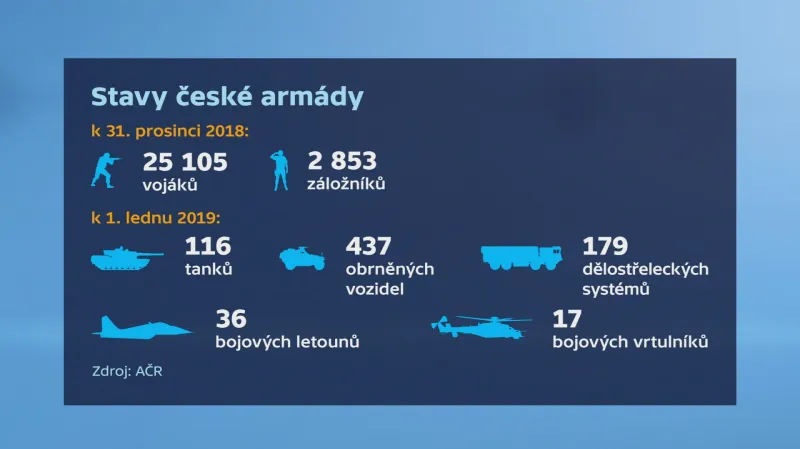 Stavy české armády

k 31. prosinci 2018:

25 105
vojáků

2 853
záložníků

k 1. lednu 2019:

116
tanků

437
obrněných vozidel

179
dělostřeleckých systémů

36
bojových letounů

17
bojových vrtulníků

Zdroj: AČR